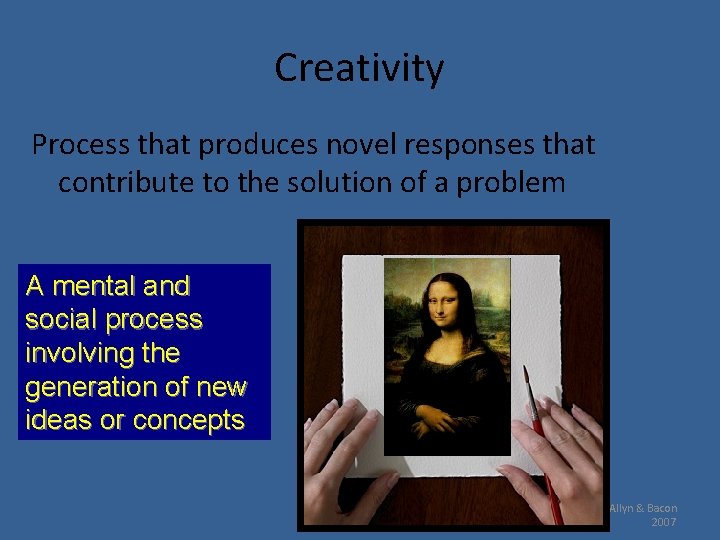 Creativity

Process that produces novel responses that contribute to the solution of a problem

A mental and social process involving the generation of new ideas or concepts

Allyn & Bacon 2007